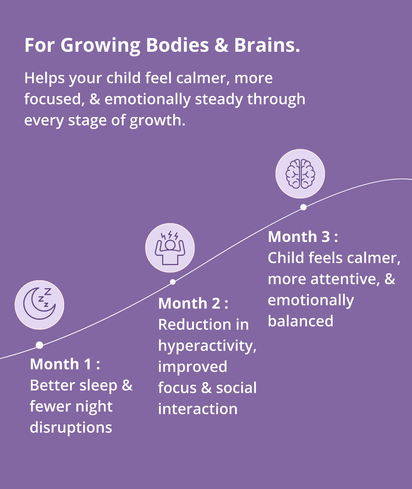 For Growing Bodies & Brains.

Helps your child feel calmer, more focused, & emotionally steady through every stage of growth.

Month 1 :
Better sleep & fewer night disruptions

Month 2 :
Reduction in hyperactivity, improved focus & social interaction

Month 3 :
Child feels calmer, more attentive, & emotionally balanced